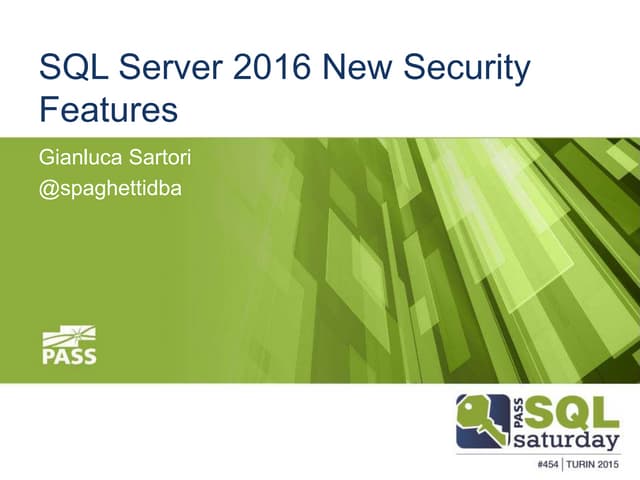 SQL Server 2016 New Security Features

Gianluca Sartori
@spaghettidba

PASS

PASS SQL saturday

#454 | TURIN 2015